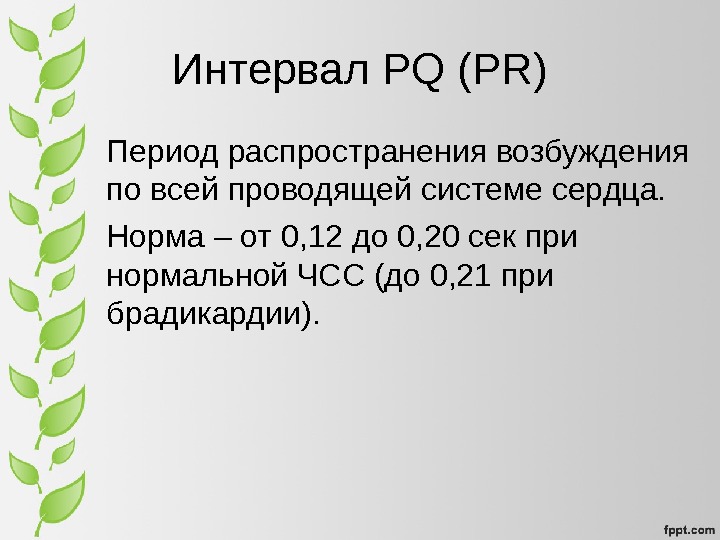 Интервал PQ (PR)

Период распространения возбуждения по всей проводящей системе сердца.

Норма – от 0,12 до 0,20 сек при нормальной ЧСС (до 0,21 при брадикардии).

fppt.com